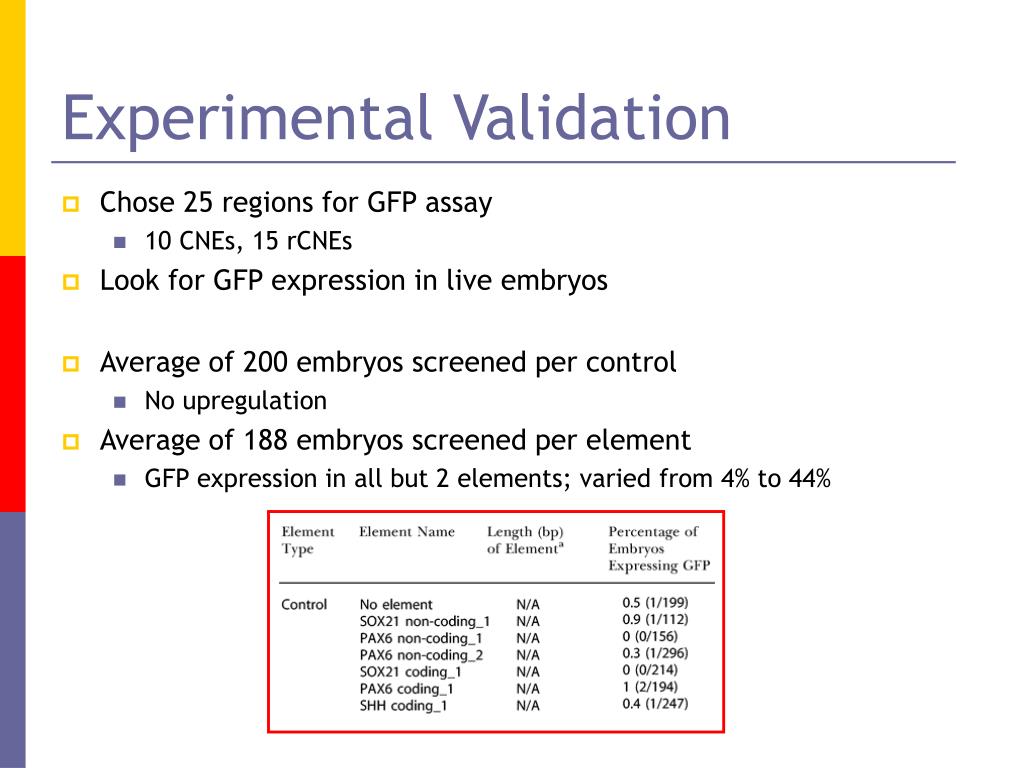 Experimental Validation

Chose 25 regions for GFP assay

10 CNEs, 15 rCNEs

Look for GFP expression in live embryos

Average of 200 embryos screened per control

No upregulation

Average of 188 embryos screened per element

GFP expression in all but 2 elements; varied from 4% to 44%

| Element Type | Element Name | Length (bp) of Element$^a$ | Percentage of Embryos Expressing GFP |
|---|---|---|---|
| Control | No element | N/A | 0.5 (1/199) |
| | SOX21 non-coding_1 | N/A | 0.9 (1/112) |
| | PAX6 non-coding_1 | N/A | 0 (0/156) |
| | PAX6 non-coding_2 | N/A | 0.3 (1/296) |
| | SOX21 coding_1 | N/A | 0 (0/214) |
| | PAX6 coding_1 | N/A | 1 (2/194) |
| | SHH coding_1 | N/A | 0.4 (1/247) |